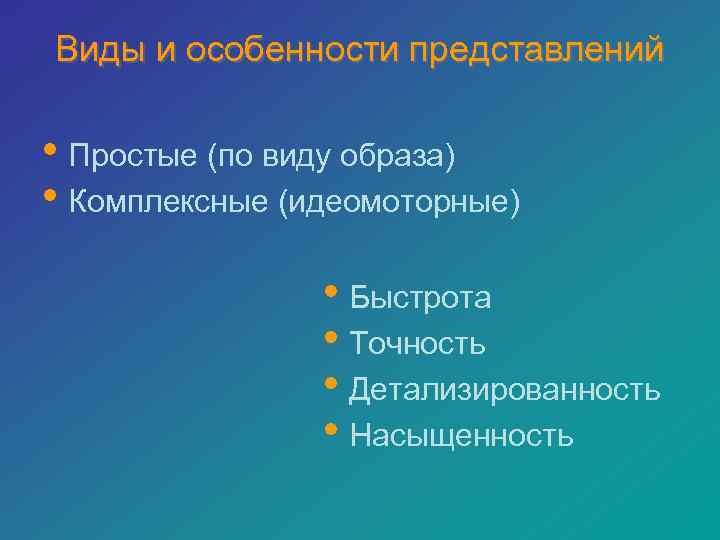 Виды и особенности представлений

• Простые (по виду образа)
• Комплексные (идеомоторные)

• Быстрота
• Точность
• Детализированность
• Насыщенность